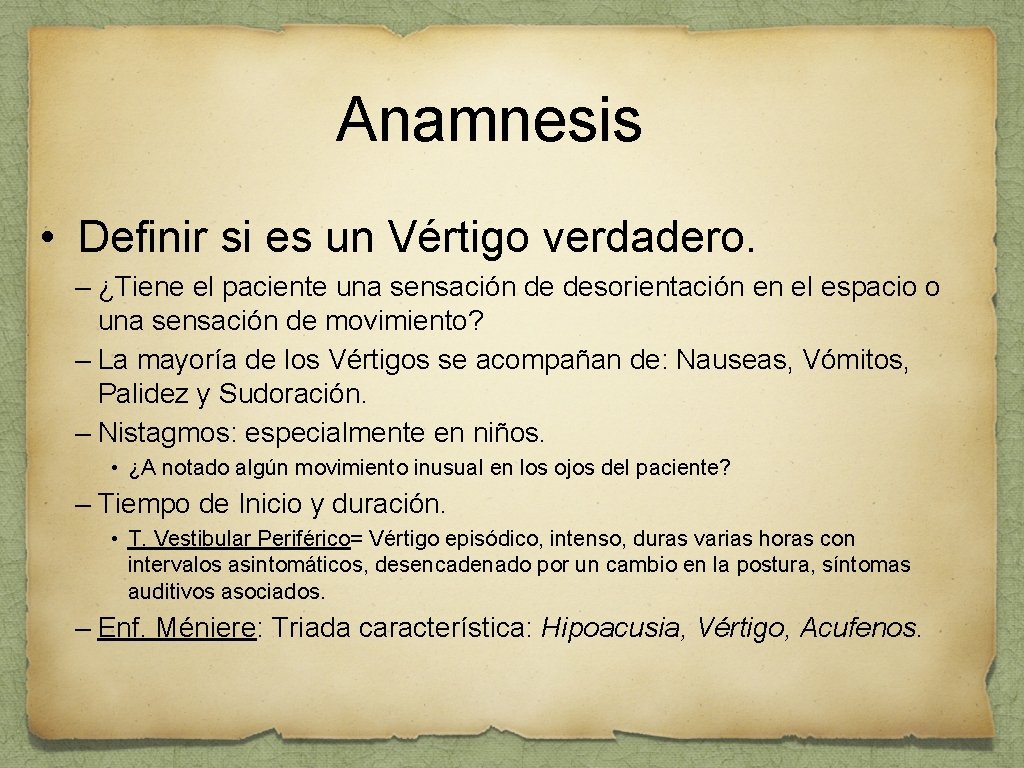 Anamnesis

• Definir si es un Vértigo verdadero.

– ¿Tiene el paciente una sensación de desorientación en el espacio o una sensación de movimiento?
– La mayoría de los Vértigos se acompañan de: Nauseas, Vómitos, Palidez y Sudoración.
– Nistagmos: especialmente en niños.
• ¿A notado algún movimiento inusual en los ojos del paciente?
– Tiempo de Inicio y duración.
• T. Vestibular Periférico= Vértigo episódico, intenso, duras varias horas con intervalos asintomáticos, desencadenado por un cambio en la postura, síntomas auditivos asociados.
– Enf. Méniere: Triada característica: Hipoacusia, Vértigo, Acufenos.